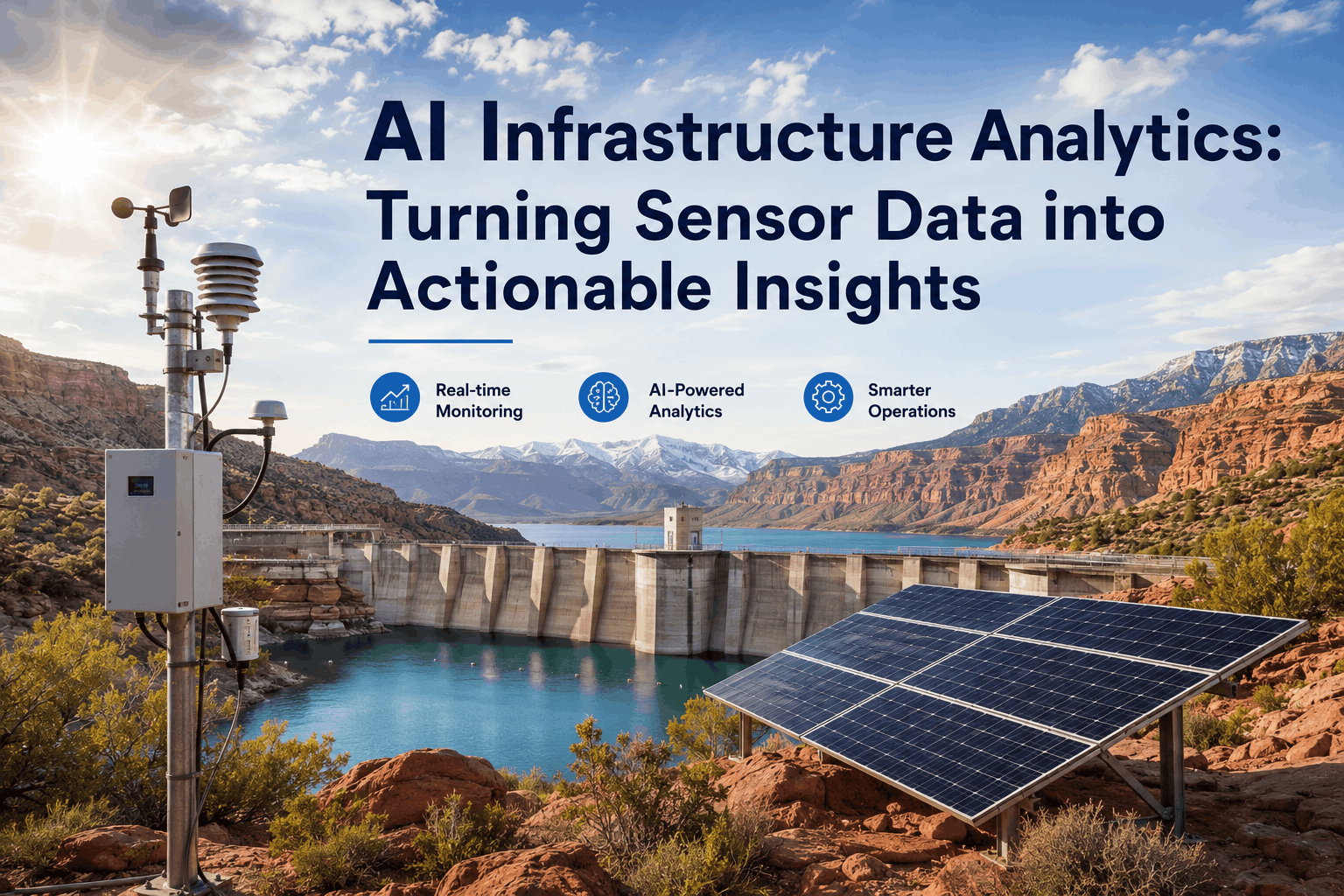 AI Infrastructure Analytics: Turning Sensor Data into Actionable Insights

Real-time Monitoring

AI-Powered Analytics

Smarter Operations